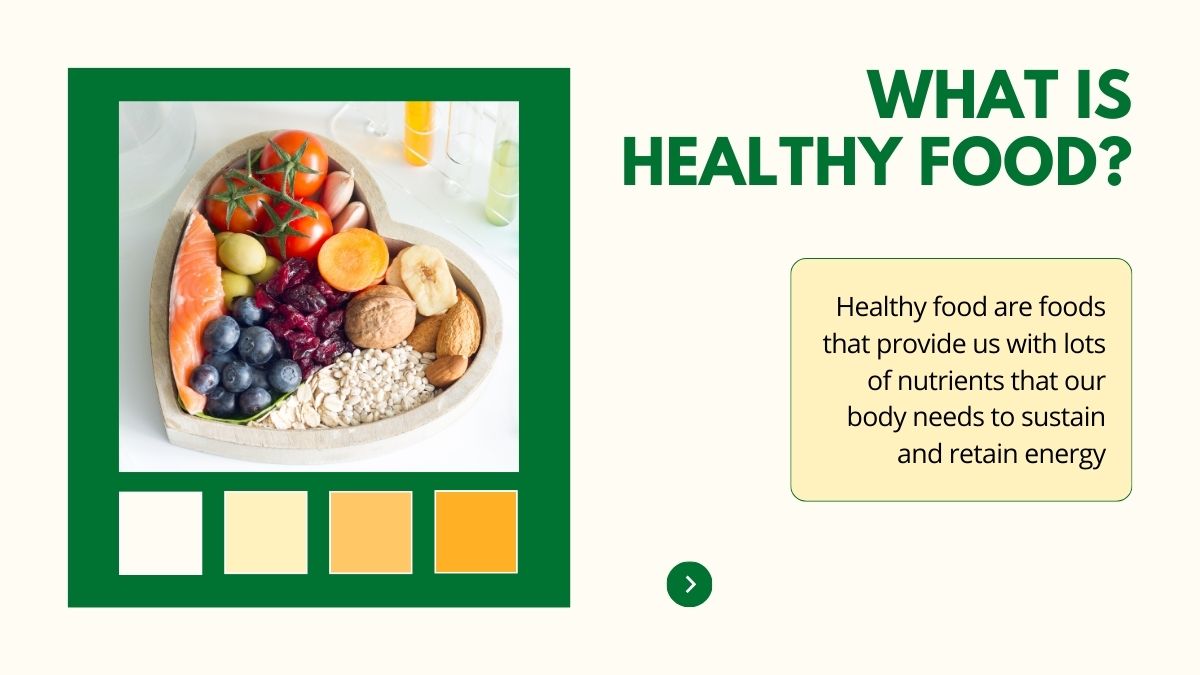 WHAT IS HEALTHY FOOD?

Healthy food are foods that provide us with lots of nutrients that our body needs to sustain and retain energy